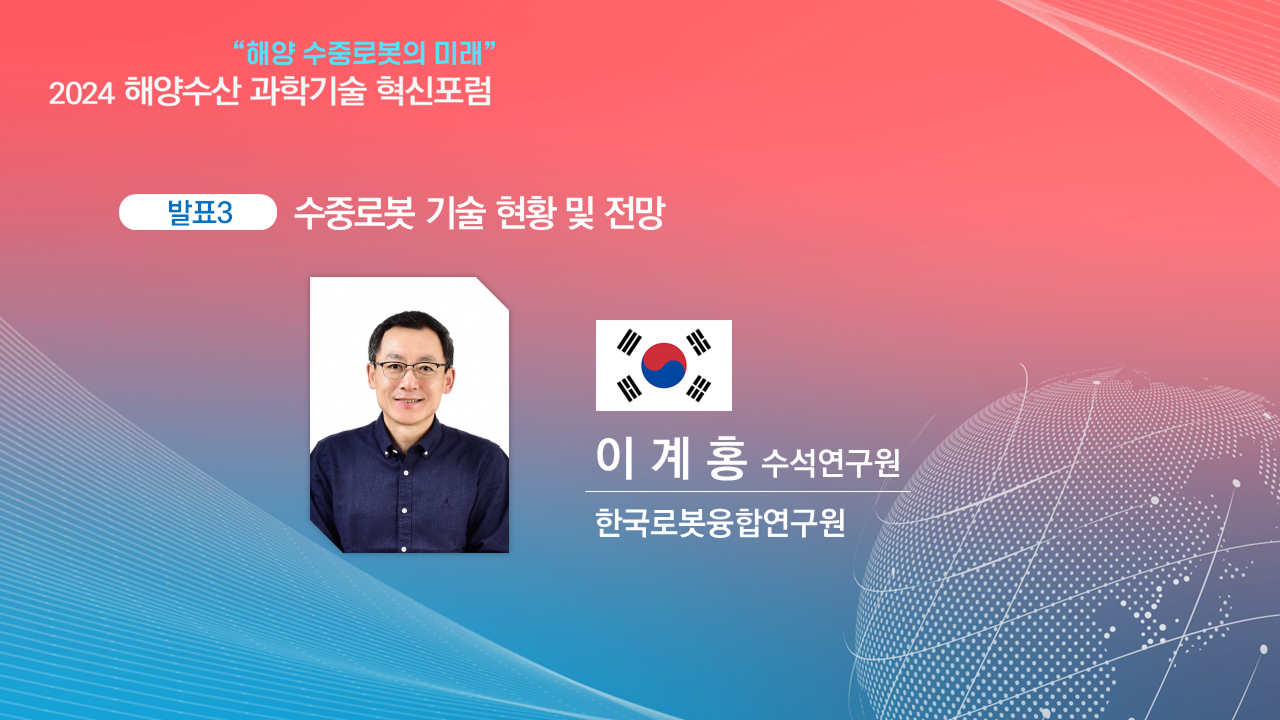 "해양 수중로봇의 미래"
2024 해양수산 과학기술 혁신포럼

발표3 수중로봇 기술 현황 및 전망

이 계 홍 수석연구원

한국로봇융합연구원